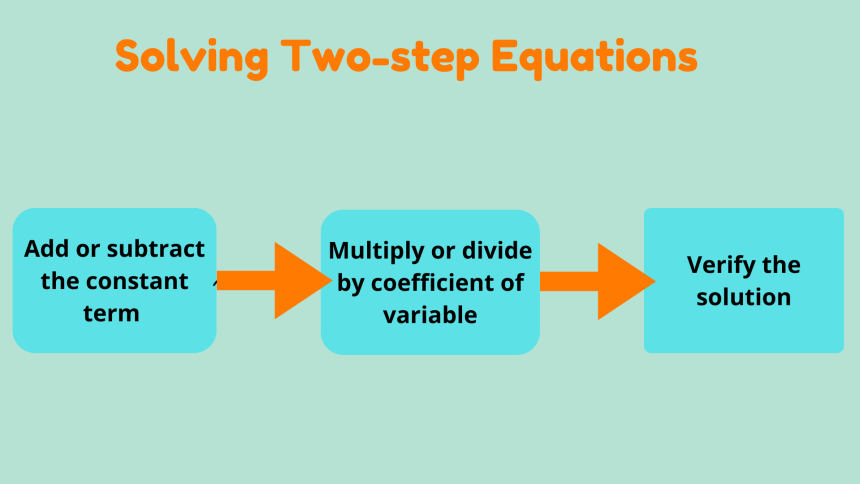 Solving Two-step Equations

Add or subtract the constant term

Multiply or divide by coefficient of variable

Verify the solution